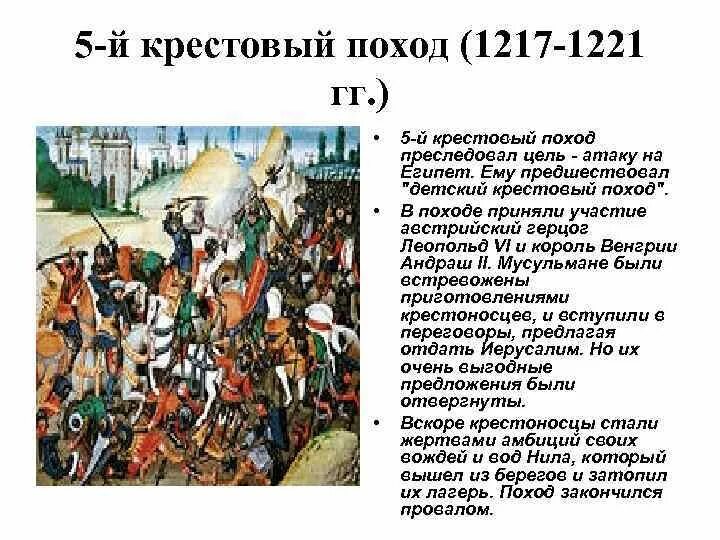 5-й крестовый поход (1217-1221 гг.)

• 5-й крестовый поход преследовал цель - атаку на Египет. Ему предшествовал "детский крестовый поход".

• В походе приняли участие австрийский герцог Леопольд VI и король Венгрии Андраш II. Мусульмане были встревожены приготовлениями крестоносцев, и вступили в переговоры, предлагая отдать Иерусалим. Но их очень выгодные предложения были отвергнуты.

• Вскоре крестоносцы стали жертвами амбиций своих вождей и вод Нила, который вышел из берегов и затопил их лагерь. Поход закончился провалом.